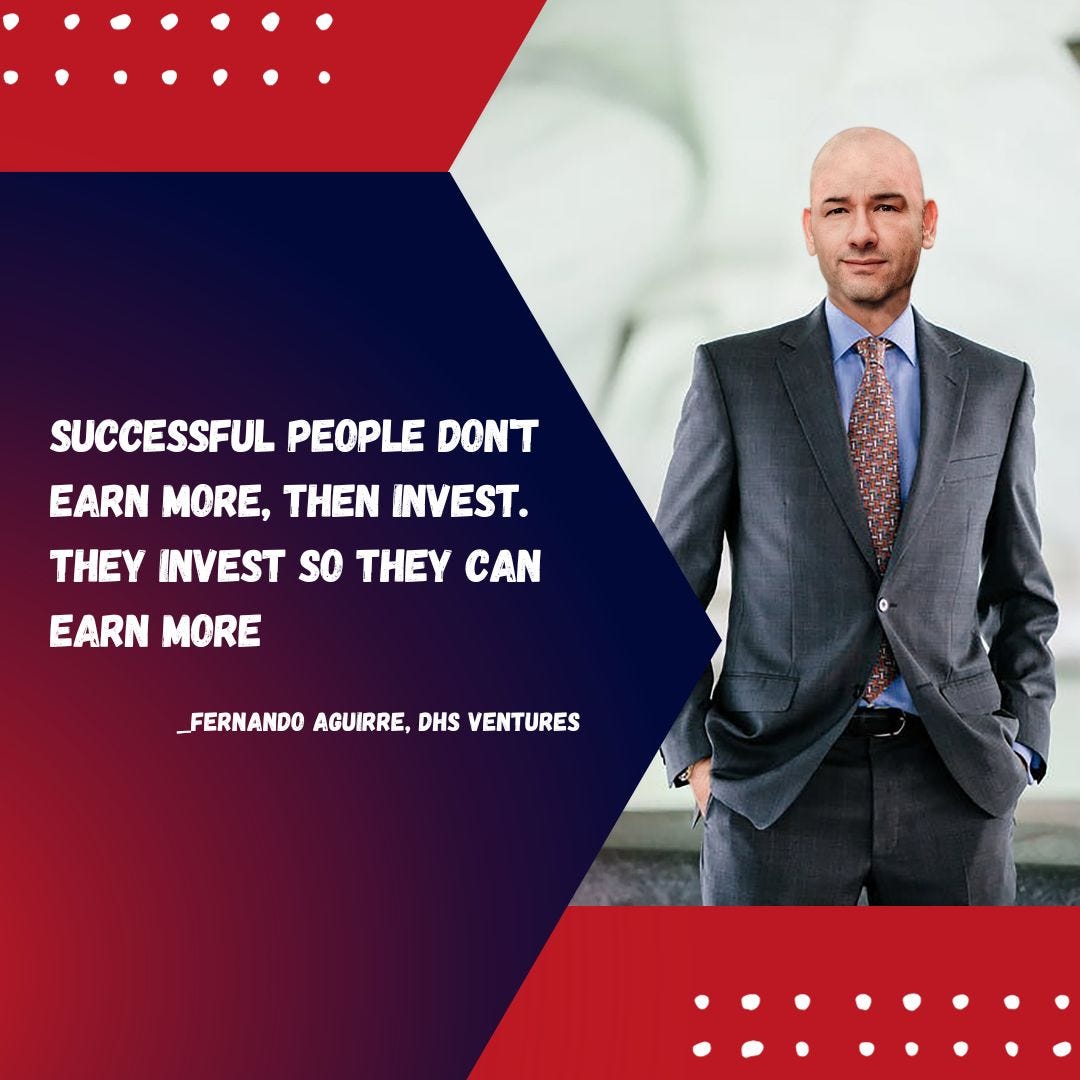 SUCCESSFUL PEOPLE DON'T EARN MORE, THEN INVEST. THEY INVEST SO THEY CAN EARN MORE

_FERNANDO AGUIRRE, DHS VENTURES